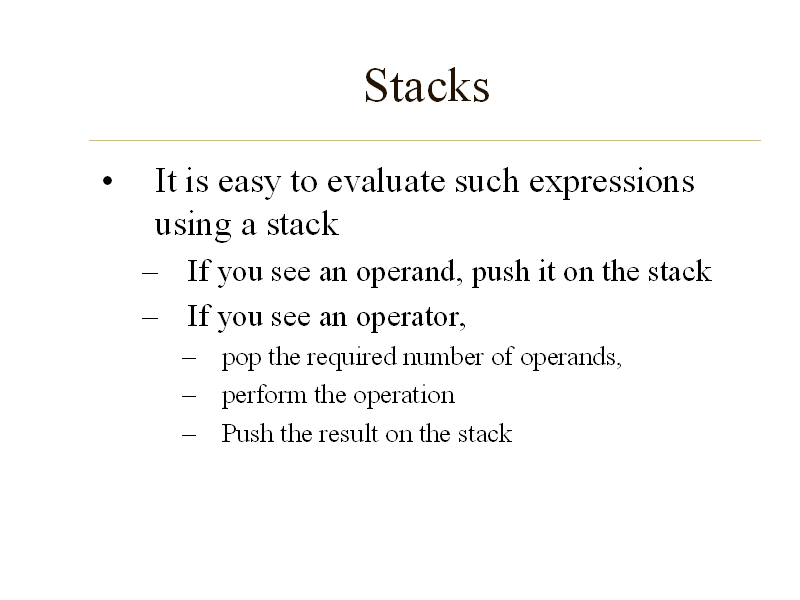 Stacks

• It is easy to evaluate such expressions using a stack

– If you see an operand, push it on the stack

– If you see an operator,

– pop the required number of operands,

– perform the operation

– Push the result on the stack